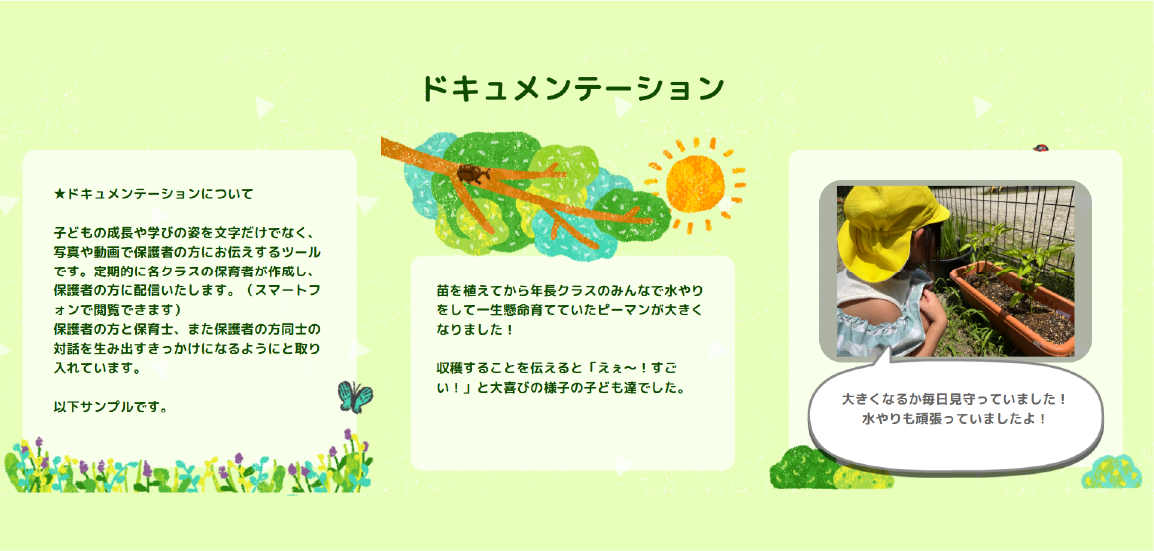 ドキュメンテーション

★ドキュメンテーションについて

子どもの成長や学びの姿を文字だけでなく、写真や動画で保護者の方にお伝えするツールです。定期的に各クラスの保育者が作成し、保護者の方に配信いたします。（スマートフォンで閲覧できます）
保護者の方と保育士、また保護者の方同士の対話を生み出すきっかけになるようにと取り入れています。

以下サンプルです。

苗を植えてから年長クラスのみんなで水やりをして一生懸命育てていたピーマンが大きくなりました！

収穫することを伝えると「えぇ〜！すごい！」と大喜びの様子の子ども達でした。

大きくなるか毎日見守っていました！
水やりも頑張っていましたよ！